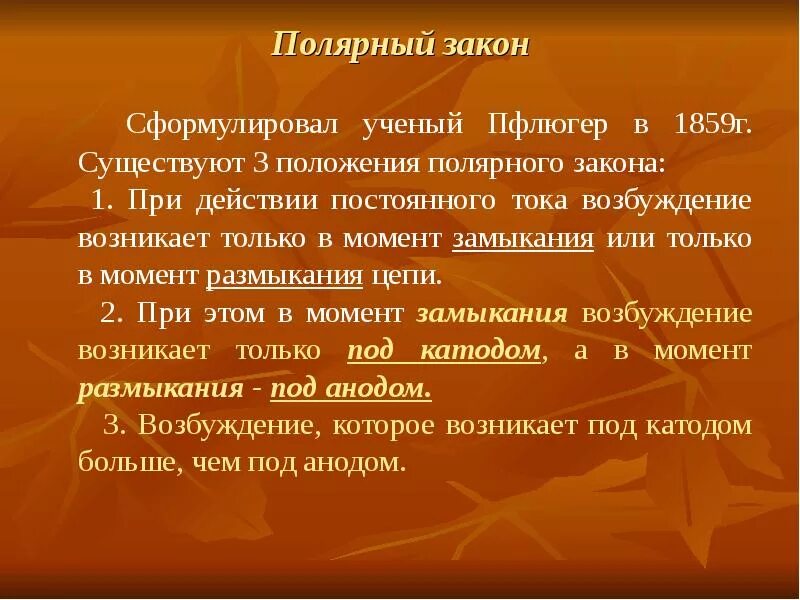 Полярный закон

Сформулировал ученый Пфлюгер в 1859г. Существуют 3 положения полярного закона:

1. При действии постоянного тока возбуждение возникает только в момент замыкания или только в момент размыкания цепи.

2. При этом в момент замыкания возбуждение возникает только под катодом, а в момент размыкания - под анодом.

3. Возбуждение, которое возникает под катодом больше, чем под анодом.